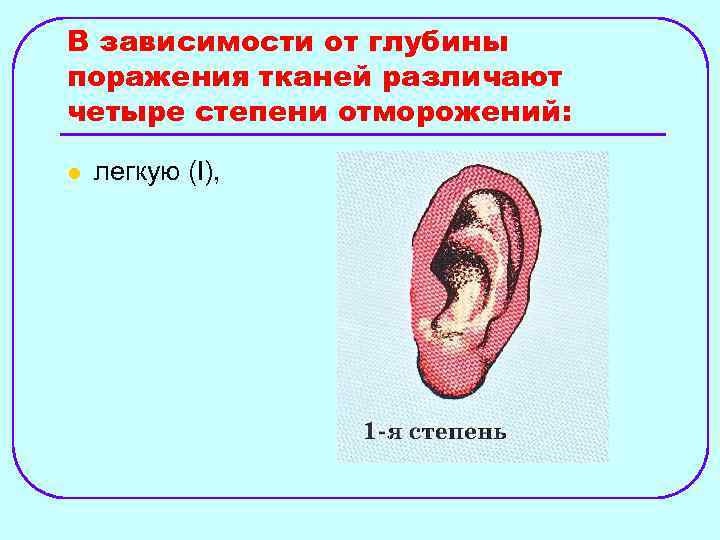 В зависимости от глубины поражения тканей различают четыре степени отморожений:

легкую (I),

1-я степень